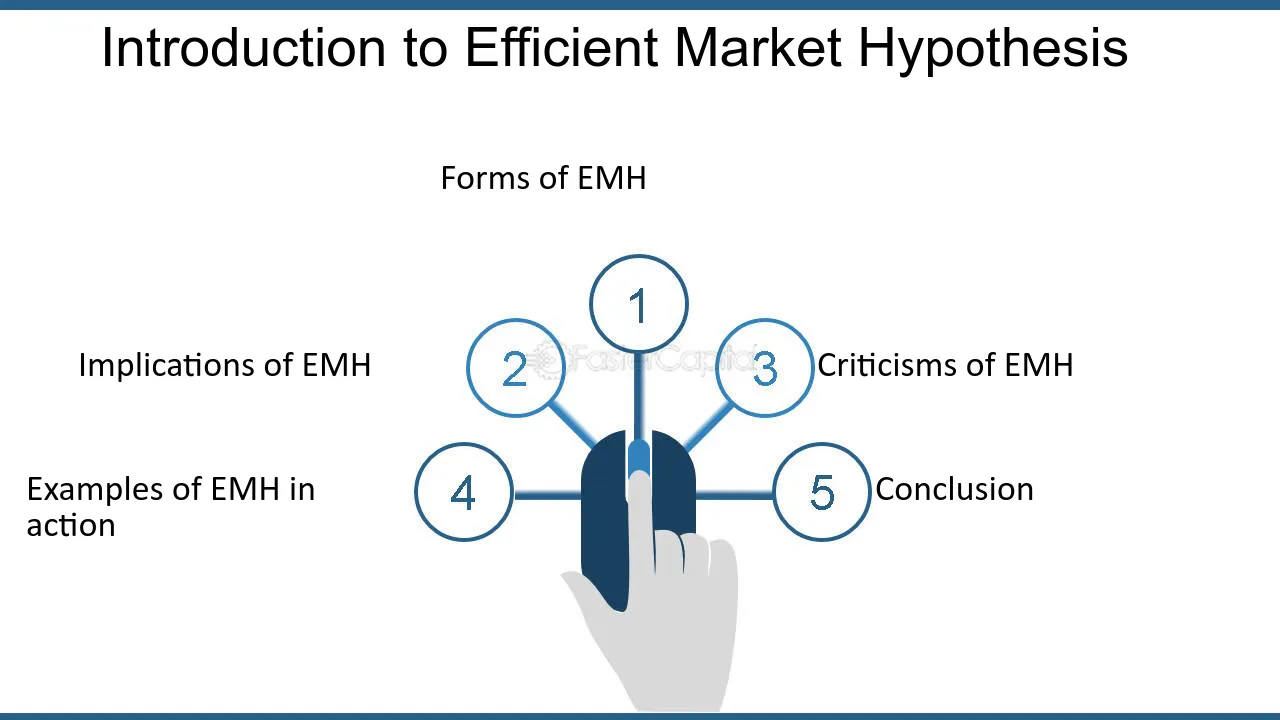 Introduction to Efficient Market Hypothesis

Forms of EMH

1

Implications of EMH

2

FasterCapital

3

Criticisms of EMH

Examples of EMH in action

4

5

Conclusion